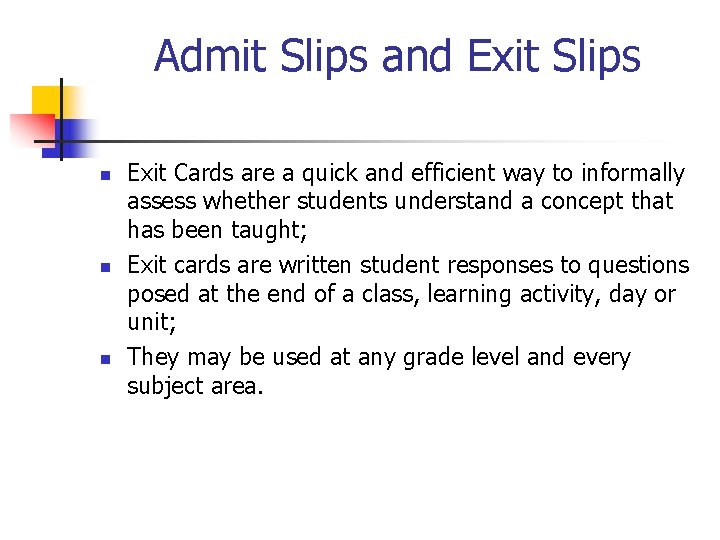 Admit Slips and Exit Slips

- Exit Cards are a quick and efficient way to informally assess whether students understand a concept that has been taught;
- Exit cards are written student responses to questions posed at the end of a class, learning activity, day or unit;
- They may be used at any grade level and every subject area.